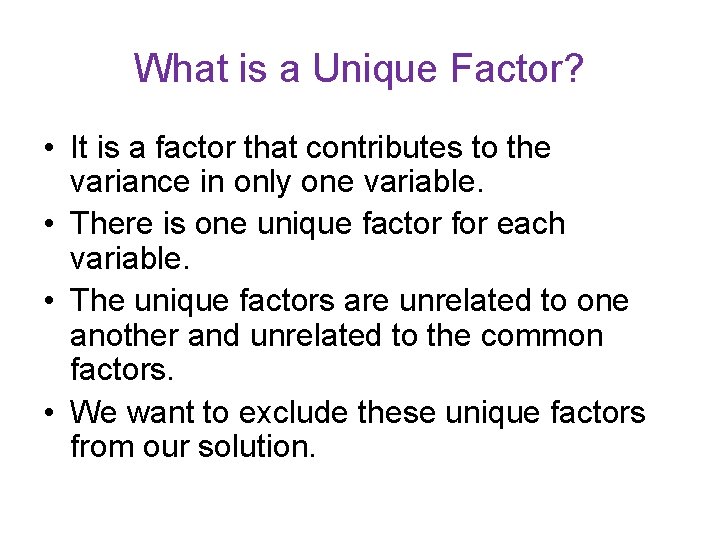 What is a Unique Factor?

• It is a factor that contributes to the variance in only one variable.
• There is one unique factor for each variable.
• The unique factors are unrelated to one another and unrelated to the common factors.
• We want to exclude these unique factors from our solution.